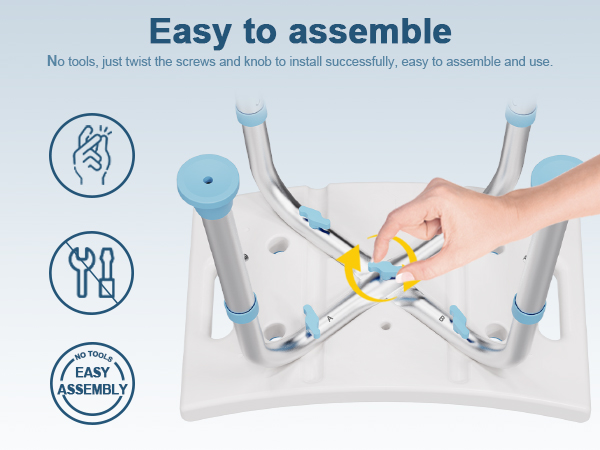 Easy to assemble

No tools, just twist the screws and knob to install successfully, easy to assemble and use.

NO TOOLS
EASY
ASSEMBLY

A

B